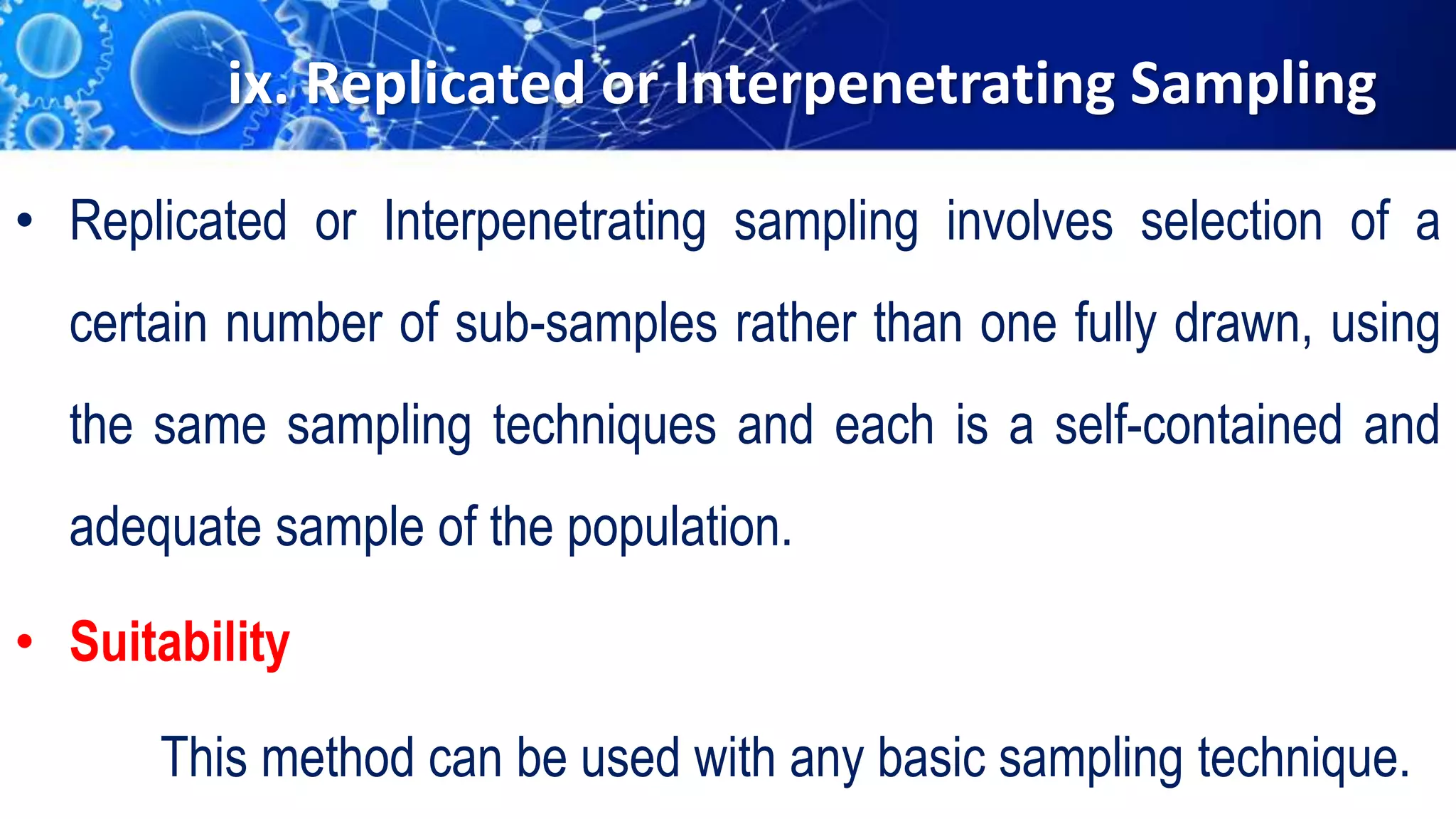 ix. Replicated or Interpenetrating Sampling

• Replicated or Interpenetrating sampling involves selection of a certain number of sub-samples rather than one fully drawn, using the same sampling techniques and each is a self-contained and adequate sample of the population.

• Suitability

This method can be used with any basic sampling technique.